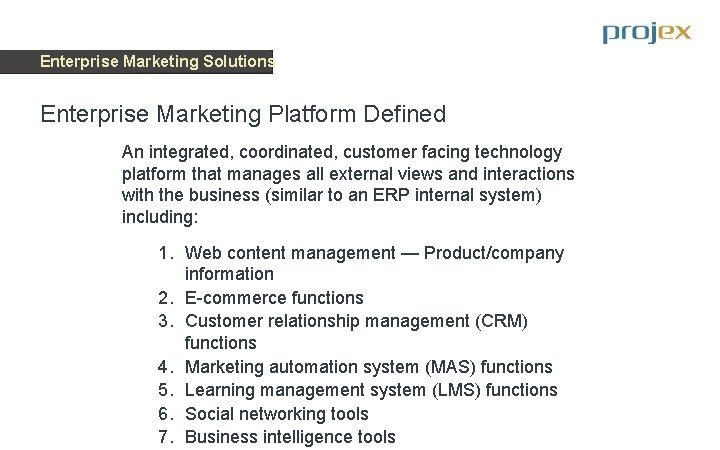 projex

Enterprise Marketing Solutions

Enterprise Marketing Platform Defined

An integrated, coordinated, customer facing technology platform that manages all external views and interactions with the business (similar to an ERP internal system) including:

1. Web content management — Product/company information
2. E-commerce functions
3. Customer relationship management (CRM) functions
4. Marketing automation system (MAS) functions
5. Learning management system (LMS) functions
6. Social networking tools
7. Business intelligence tools